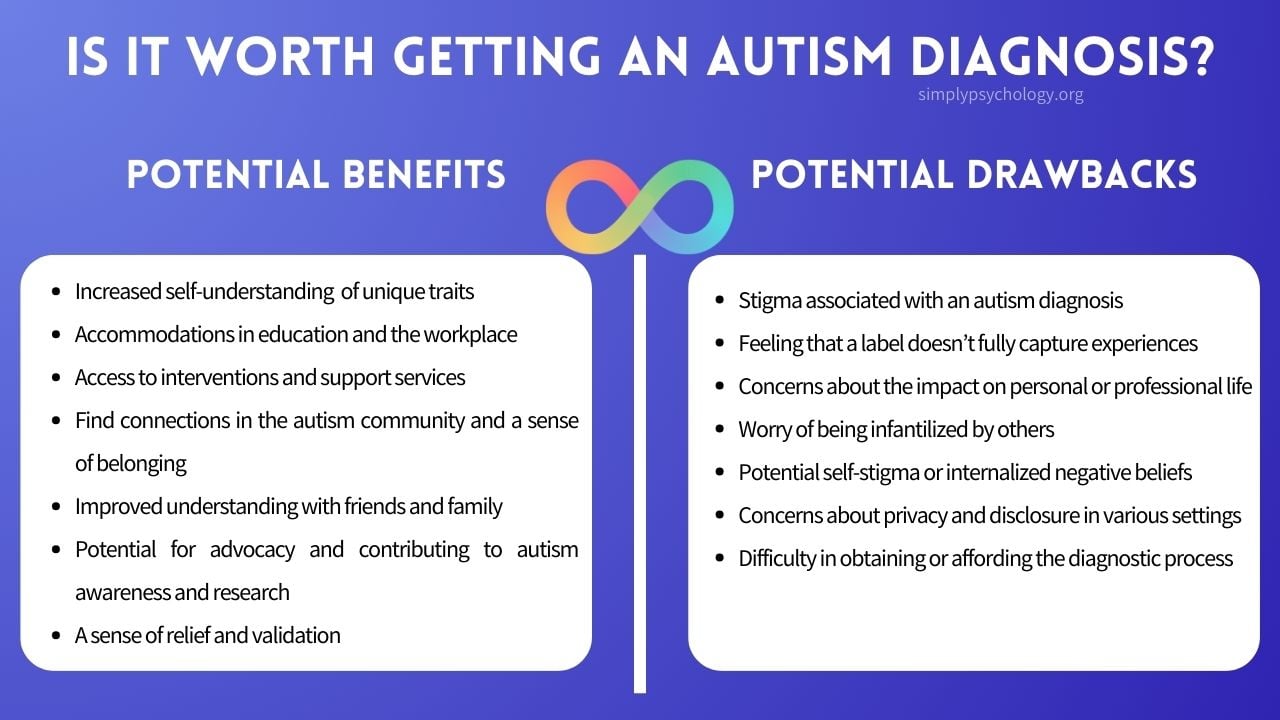 IS IT WORTH GETTING AN AUTISM DIAGNOSIS?

simplypsychology.org

POTENTIAL BENEFITS

- Increased self-understanding of unique traits
- Accommodations in education and the workplace
- Access to interventions and support services
- Find connections in the autism community and a sense of belonging
- Improved understanding with friends and family
- Potential for advocacy and contributing to autism awareness and research
- A sense of relief and validation

POTENTIAL DRAWBACKS

- Stigma associated with an autism diagnosis
- Feeling that a label doesn't fully capture experiences
- Concerns about the impact on personal or professional life
- Worry of being infantilized by others
- Potential self-stigma or internalized negative beliefs
- Concerns about privacy and disclosure in various settings
- Difficulty in obtaining or affording the diagnostic process